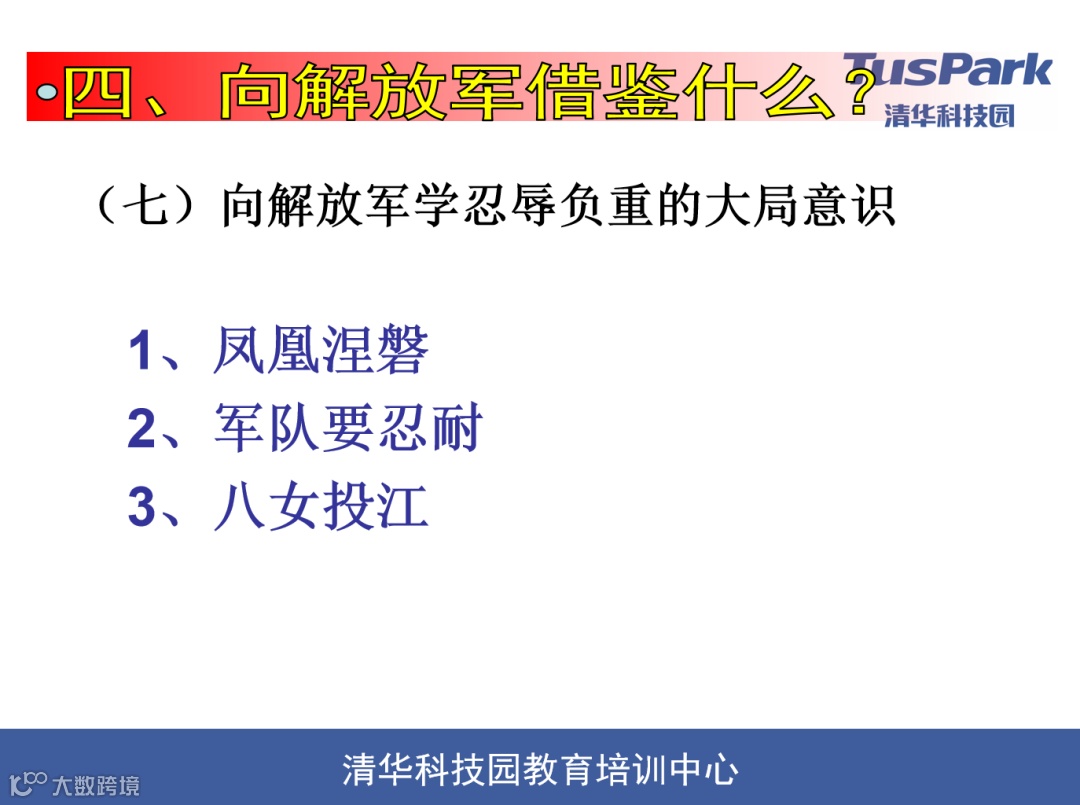 四、向解放军借鉴什么？

TusPark
清华科技园

（七）向解放军学忍辱负重的大局意识

1、凤凰涅磐
2、军队要忍耐
3、八女投江

清华科技园教育培训中心

大数跨境